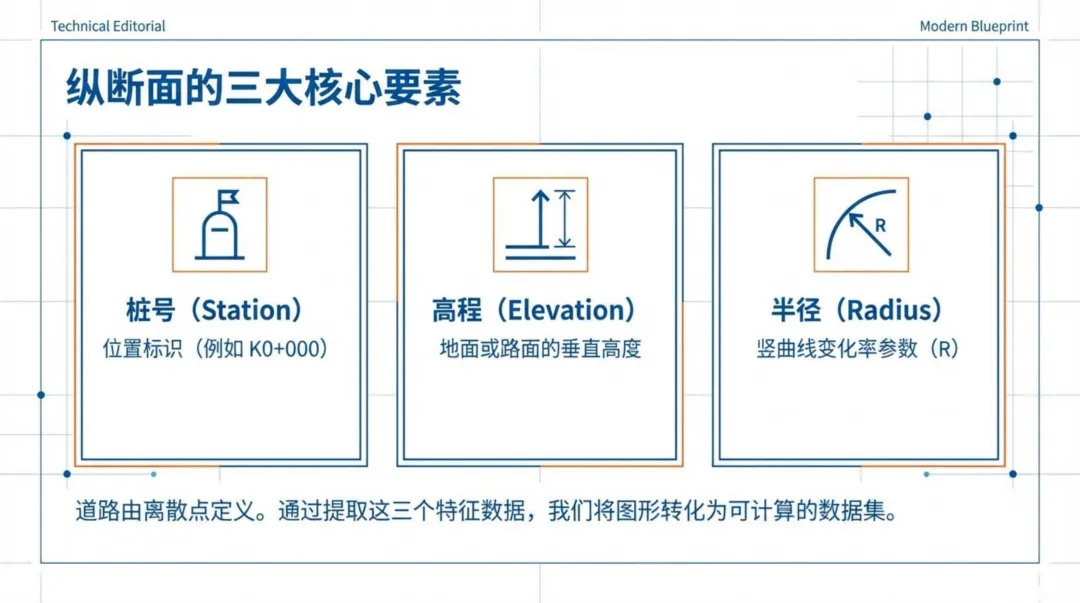 Technical Editorial

Modern Blueprint

纵断面的三大核心要素

桩号（Station）
位置标识（例如 K0+000）

高程（Elevation）
地面或路面的垂直高度

R

半径（Radius）
竖曲线变化率参数（R）

道路由离散点定义。通过提取这三个特征数据，我们将图形转化为可计算的数据集。